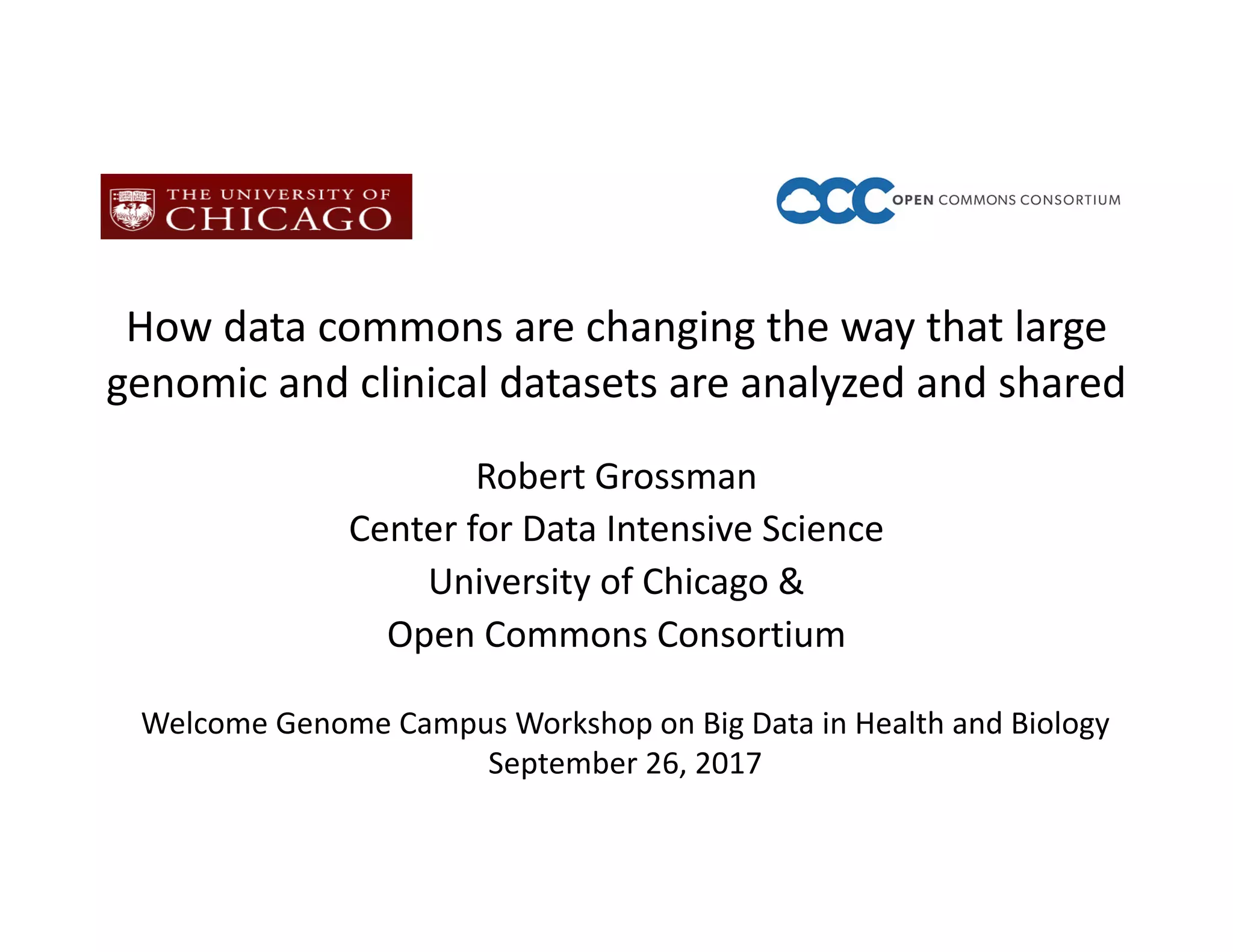 THE UNIVERSITY OF CHICAGO

OCC OPEN COMMONS CONSORTIUM

How data commons are changing the way that large genomic and clinical datasets are analyzed and shared

Robert Grossman
Center for Data Intensive Science
University of Chicago &
Open Commons Consortium

Welcome Genome Campus Workshop on Big Data in Health and Biology
September 26, 2017